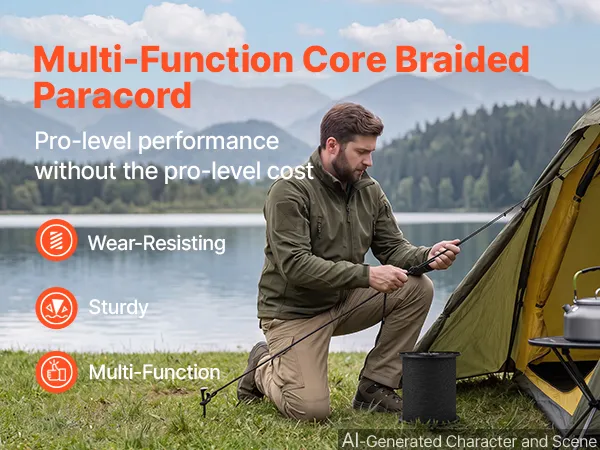 Multi-Function Core Braided Paracord

Pro-level performance without the pro-level cost

Wear-Resisting

Sturdy

Multi-Function

AI-Generated Character and Scene